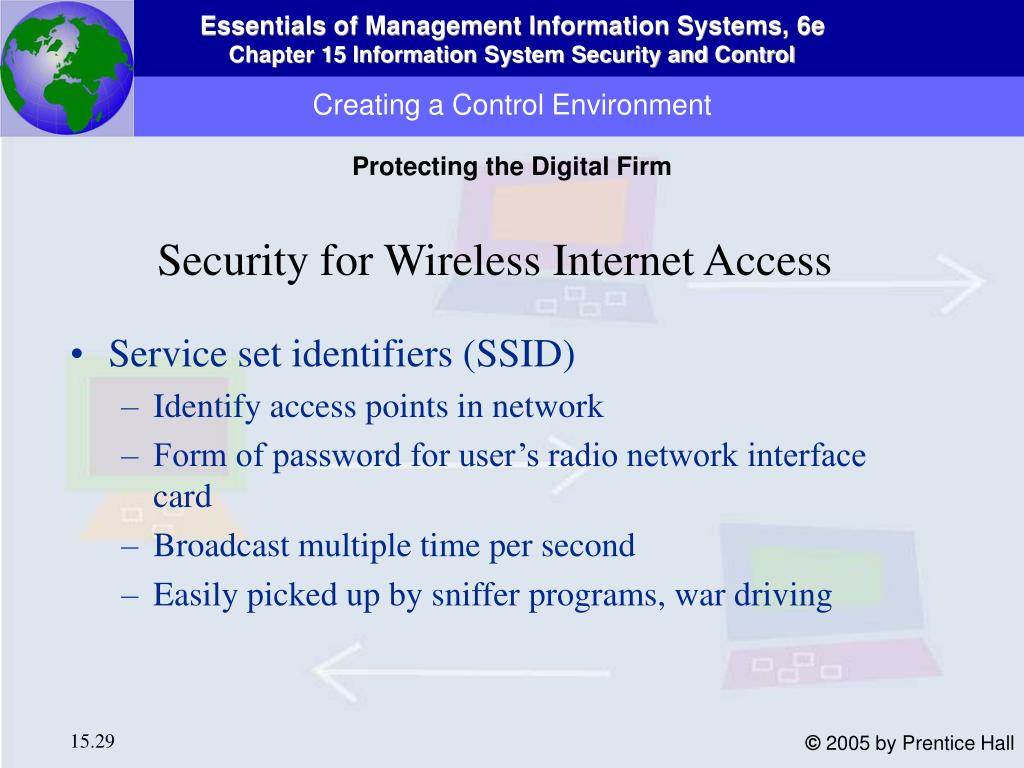 Essentials of Management Information Systems, 6e
Chapter 15 Information System Security and Control

Creating a Control Environment

Protecting the Digital Firm

Security for Wireless Internet Access

• Service set identifiers (SSID)
– Identify access points in network
– Form of password for user's radio network interface card
– Broadcast multiple time per second
– Easily picked up by sniffer programs, war driving

15.29

© 2005 by Prentice Hall